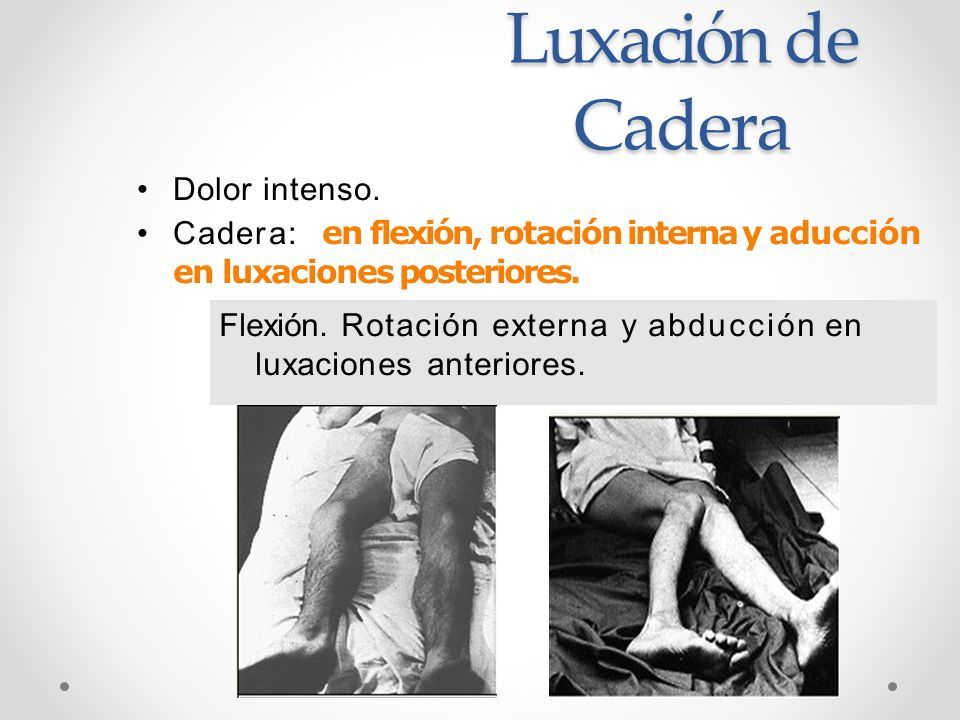 Luxación de Cadera

• Dolor intenso.
• Cadera: en flexión, rotación interna y aducción en luxaciones posteriores.

Flexión. Rotación externa y abducción en luxaciones anteriores.